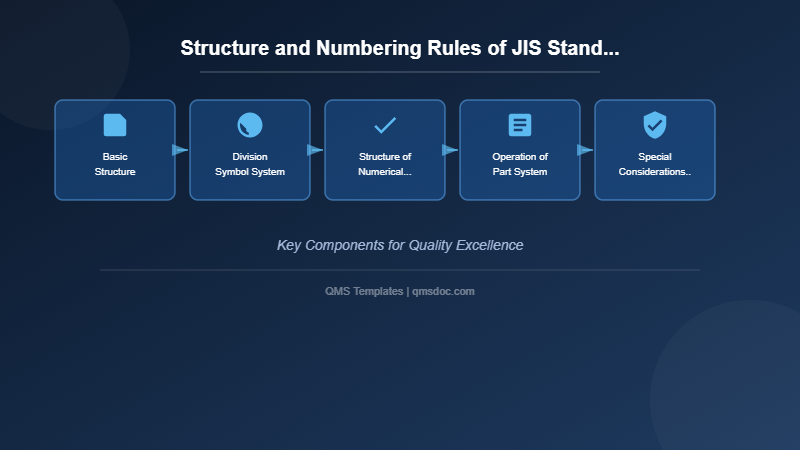 Structure and Numbering Rules of JIS Stand...

Basic Structure

Division Symbol System

Structure of Numerical...

Operation of Part System

Special Considerations..

Key Components for Quality Excellence

QMS Templates | qmsdoc.com